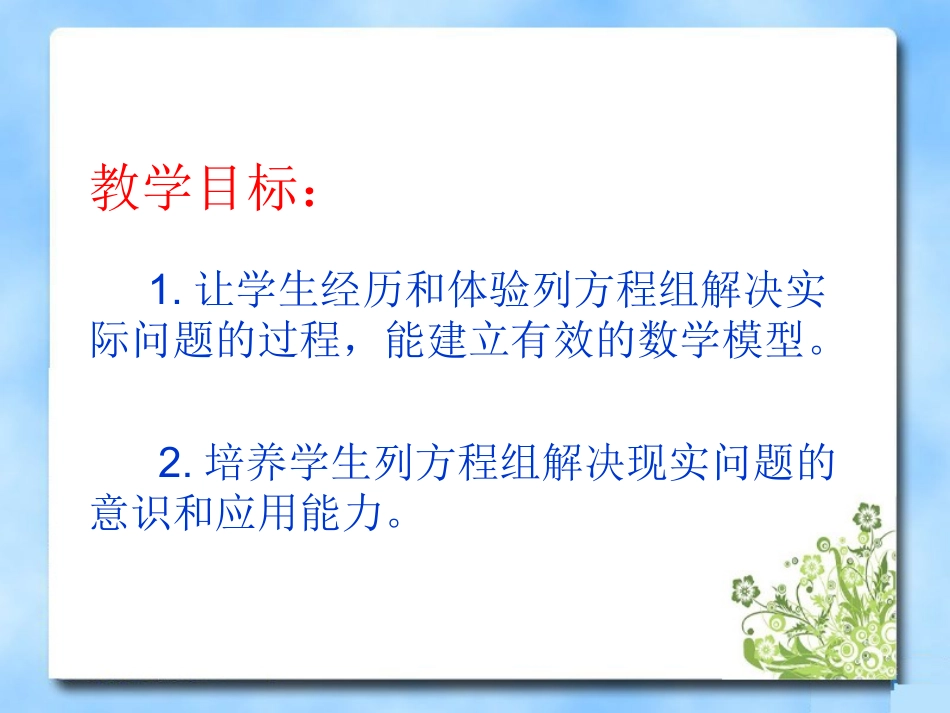 教学目标：

1. 让学生经历和体验列方程组解决实际问题的过程，能建立有效的数学模型。

2. 培养学生列方程组解决现实问题的意识和应用能力。